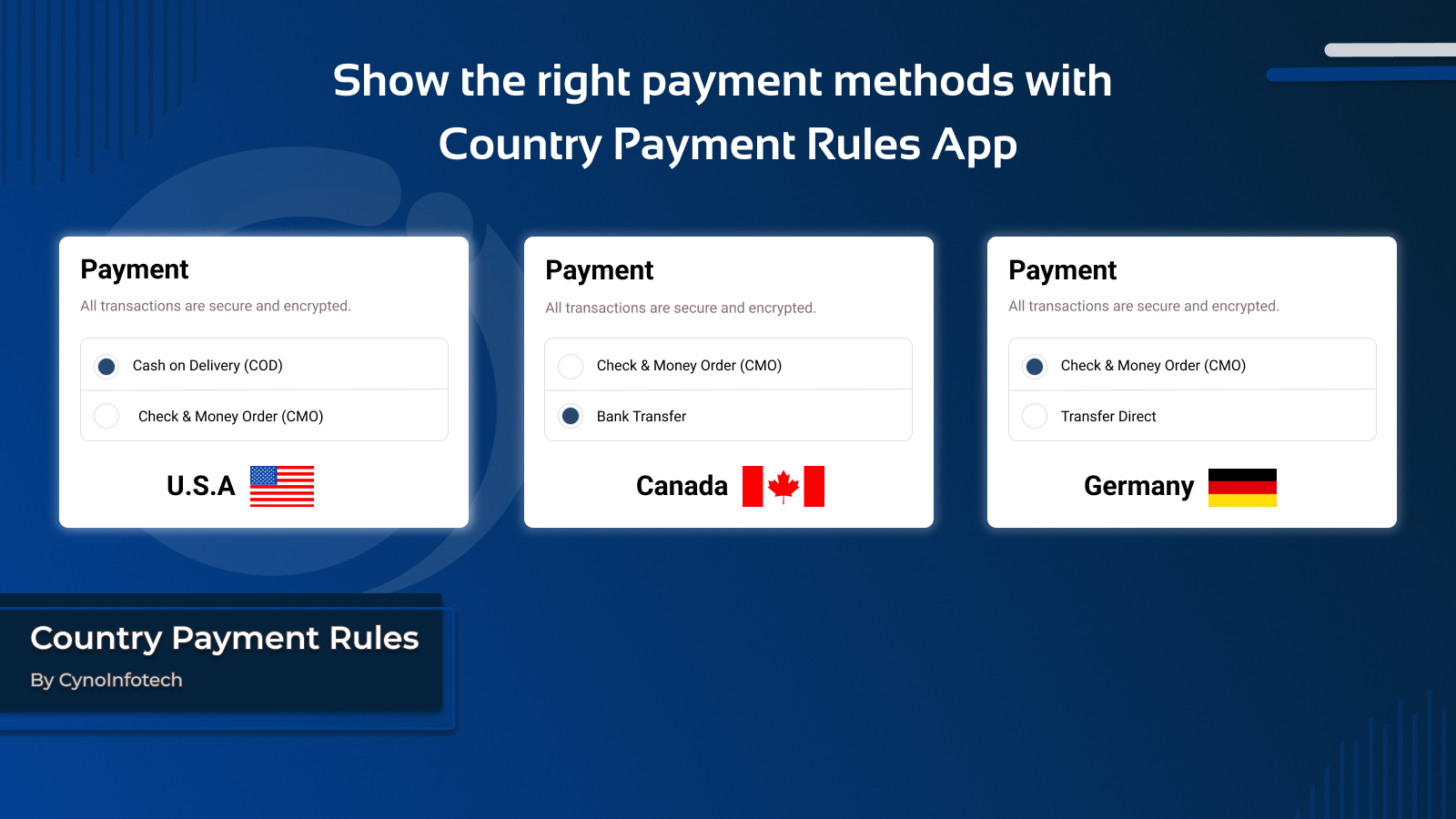 Show the right payment methods with Country Payment Rules App

Payment
All transactions are secure and encrypted.
Cash on Delivery (COD)
Check & Money Order (CMO)
U.S.A

Payment
All transactions are secure and encrypted.
Check & Money Order (CMO)
Bank Transfer
Canada

Payment
All transactions are secure and encrypted.
Check & Money Order (CMO)
Transfer Direct
Germany

Country Payment Rules
By CynoInfotech